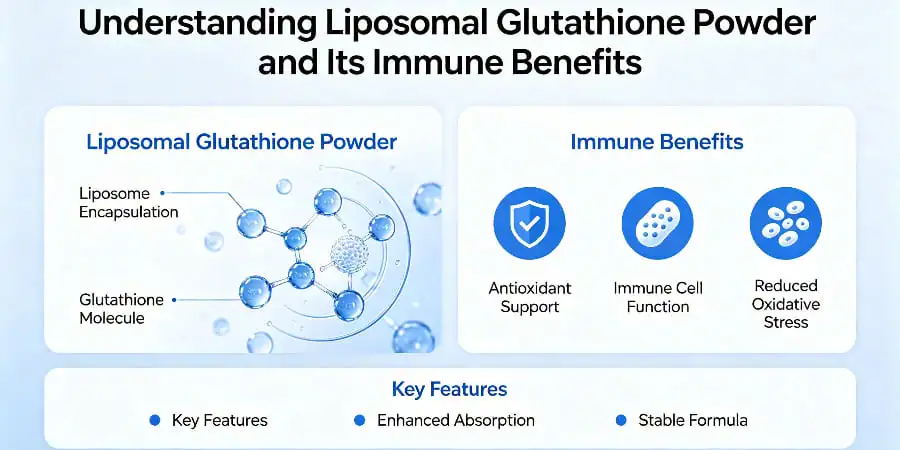 Understanding Liposomal Glutathione Powder and Its Immune Benefits

Liposomal Glutathione Powder

Liposome Encapsulation

Glutathione Molecule

Immune Benefits

Antioxidant Support

Immune Cell Function

Reduced Oxidative Stress

Key Features

Key Features

Enhanced Absorption

Stable Formula